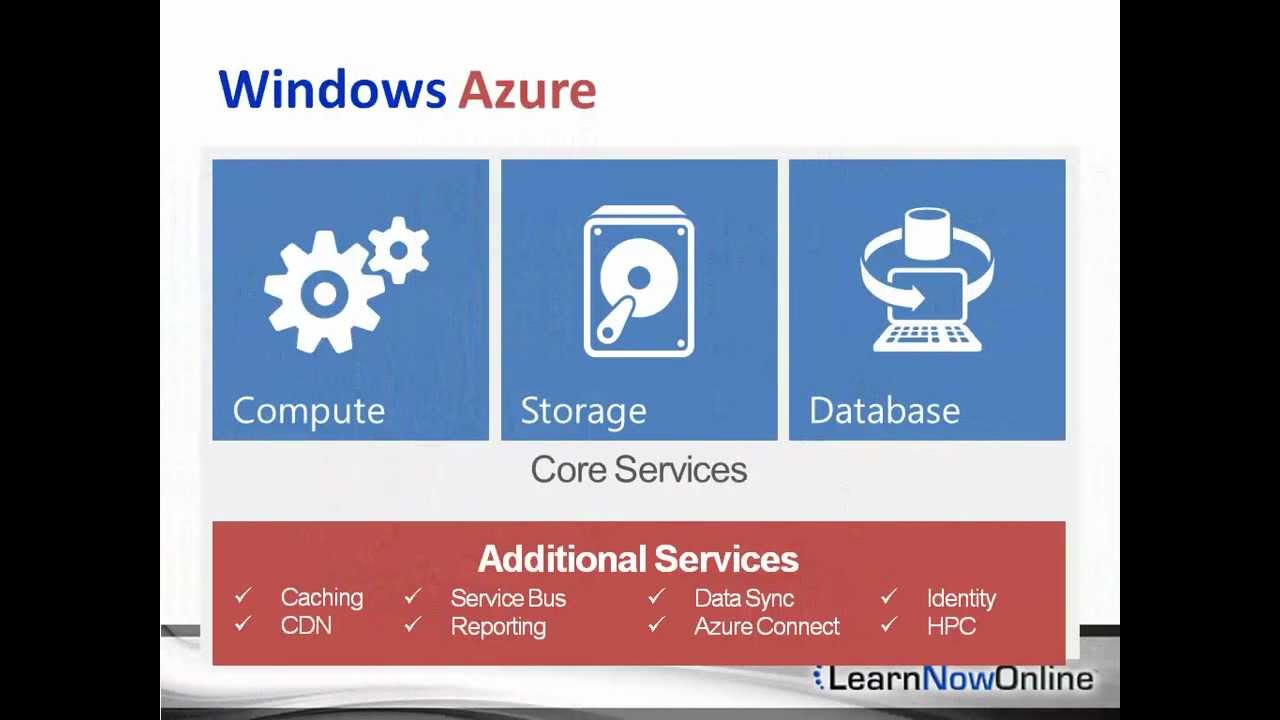 Windows Azure

Compute

Storage

Database

Core Services

Additional Services

✓ Caching
✓ CDN
✓ Service Bus
✓ Reporting
✓ Data Sync
✓ Azure Connect
✓ Identity
✓ HPC

LearnNowOnline